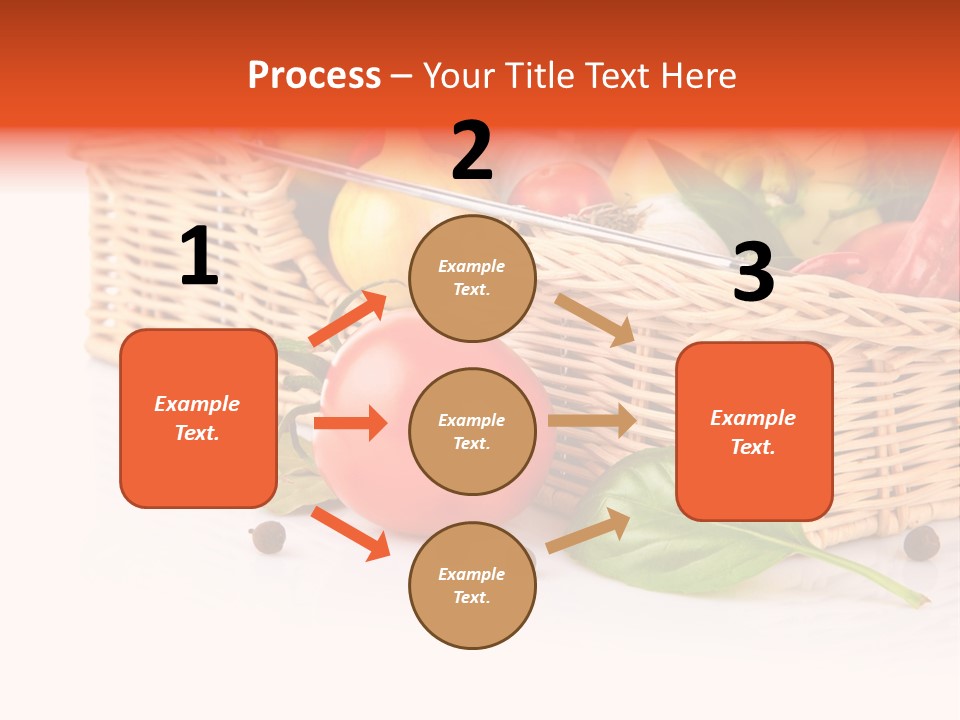 Process – Your Title Text Here

1

Example Text.

2

Example Text.

Example Text.

Example Text.

3

Example Text.